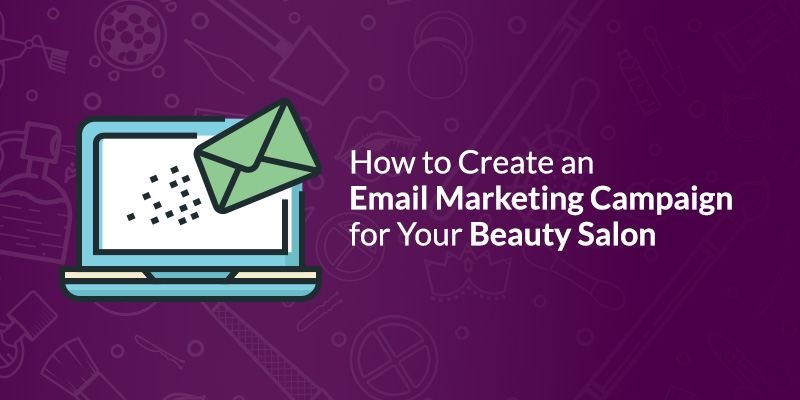 How to Create an
Email Marketing Campaign
for Your Beauty Salon